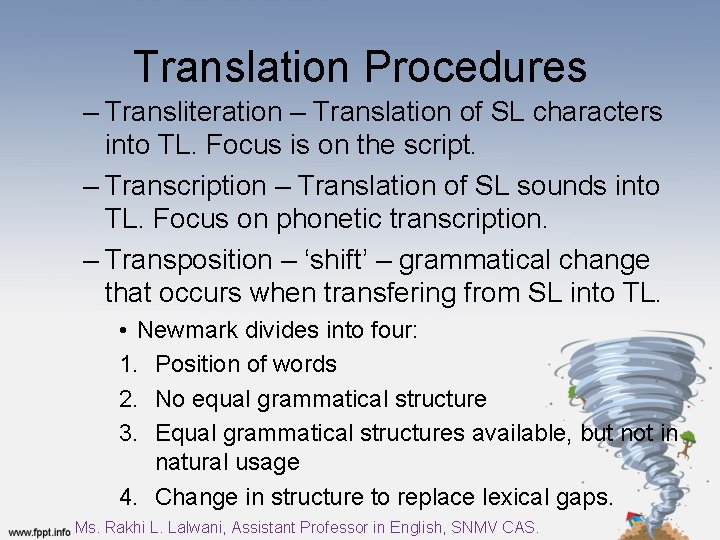 Translation Procedures

– Transliteration – Translation of SL characters into TL. Focus is on the script.

– Transcription – Translation of SL sounds into TL. Focus on phonetic transcription.

– Transposition – ‘shift’ – grammatical change that occurs when transfering from SL into TL.

• Newmark divides into four:

1. Position of words
2. No equal grammatical structure
3. Equal grammatical structures available, but not in natural usage
4. Change in structure to replace lexical gaps.

www.fppt.info Ms. Rakhi L. Lalwani, Assistant Professor in English, SNMV CAS.